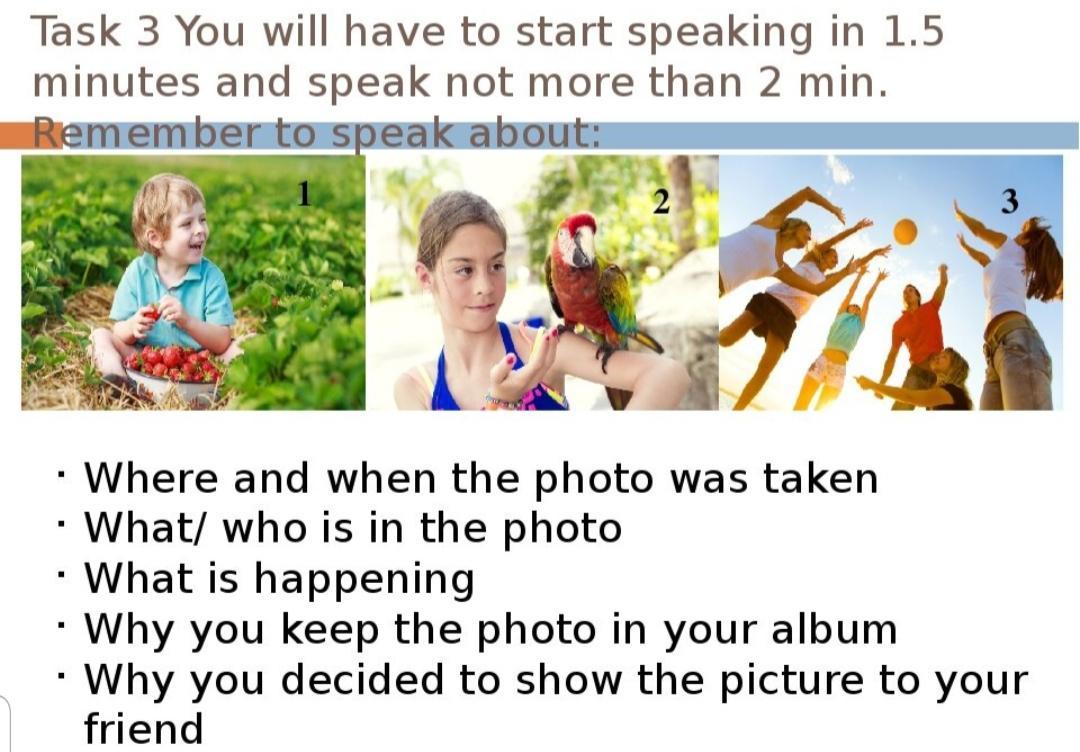 Task 3 You will have to start speaking in 1.5 minutes and speak not more than 2 min. Remember to speak about:

1

2

3

· Where and when the photo was taken
· What/ who is in the photo
· What is happening
· Why you keep the photo in your album
· Why you decided to show the picture to your friend